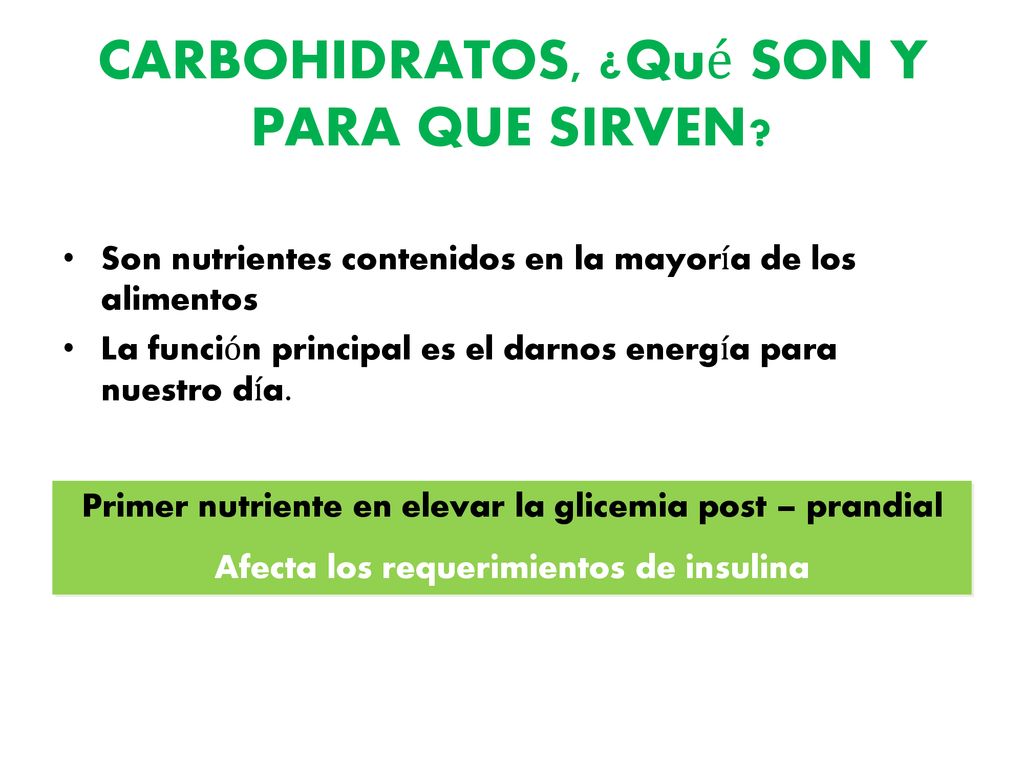 CARBOHIDRATOS, ¿Qué SON Y PARA QUE SIRVEN?

• Son nutrientes contenidos en la mayoría de los alimentos
• La función principal es el darnos energía para nuestro día.

Primer nutriente en elevar la glicemia post – prandial
Afecta los requerimientos de insulina